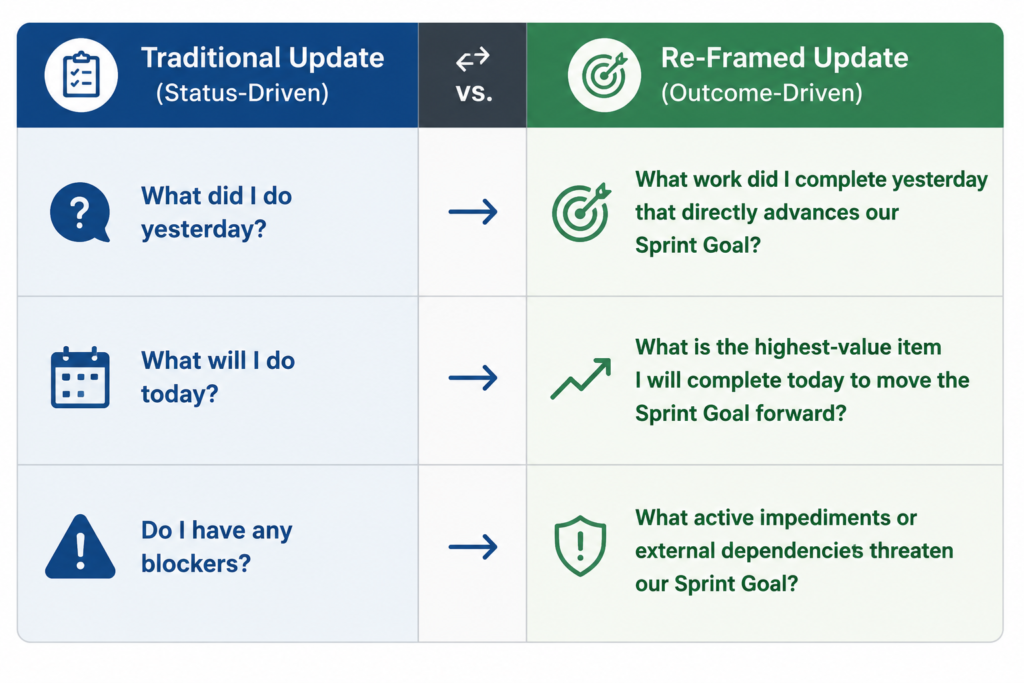 | Traditional Update (Status-Driven) | vs. | Re-Framed Update (Outcome-Driven) |
|---|---|---|
| What did I do yesterday? | → | What work did I complete yesterday that directly advances our Sprint Goal? |
| What will I do today? | → | What is the highest-value item I will complete today to move the Sprint Goal forward? |
| Do I have any blockers? | → | What active impediments or external dependencies threaten our Sprint Goal? |